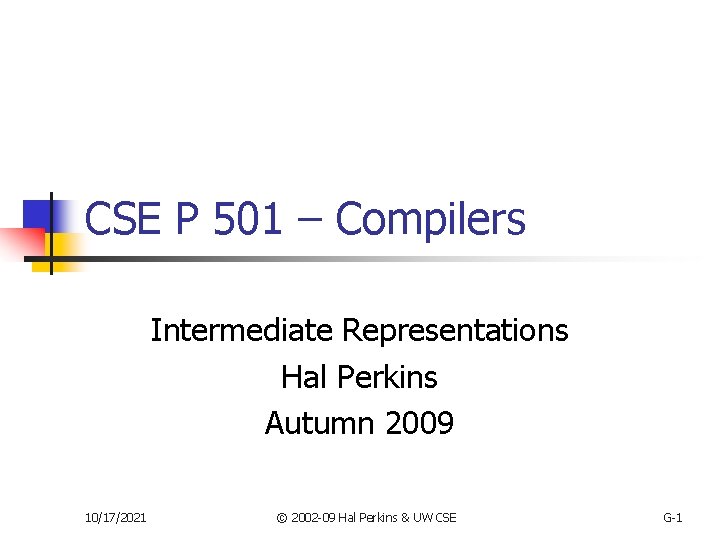 CSE P 501 – Compilers

Intermediate Representations
Hal Perkins
Autumn 2009

10/17/2021 © 2002-09 Hal Perkins & UW CSE G-1